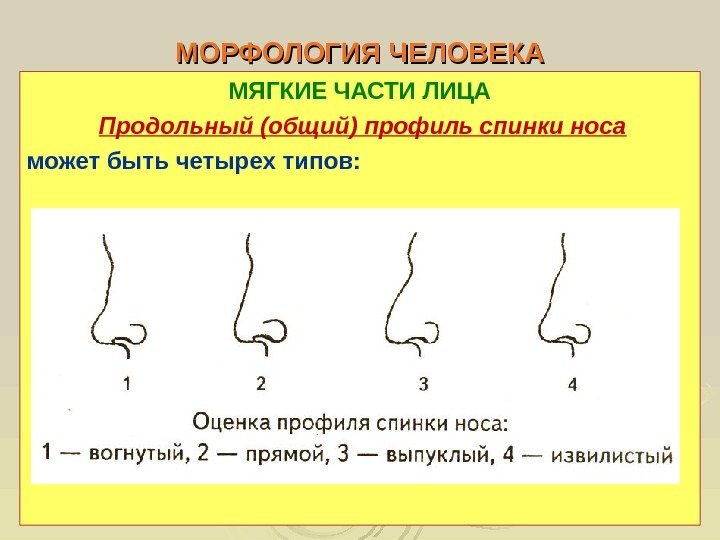 МОРФОЛОГИЯ ЧЕЛОВЕКА

МЯГКИЕ ЧАСТИ ЛИЦА

Продольный (общий) профиль спинки носа

может быть четырех типов:

1

2

3

4

Оценка профиля спинки носа:
1 — вогнутый, 2 — прямой, 3 — выпуклый, 4 — извилистый